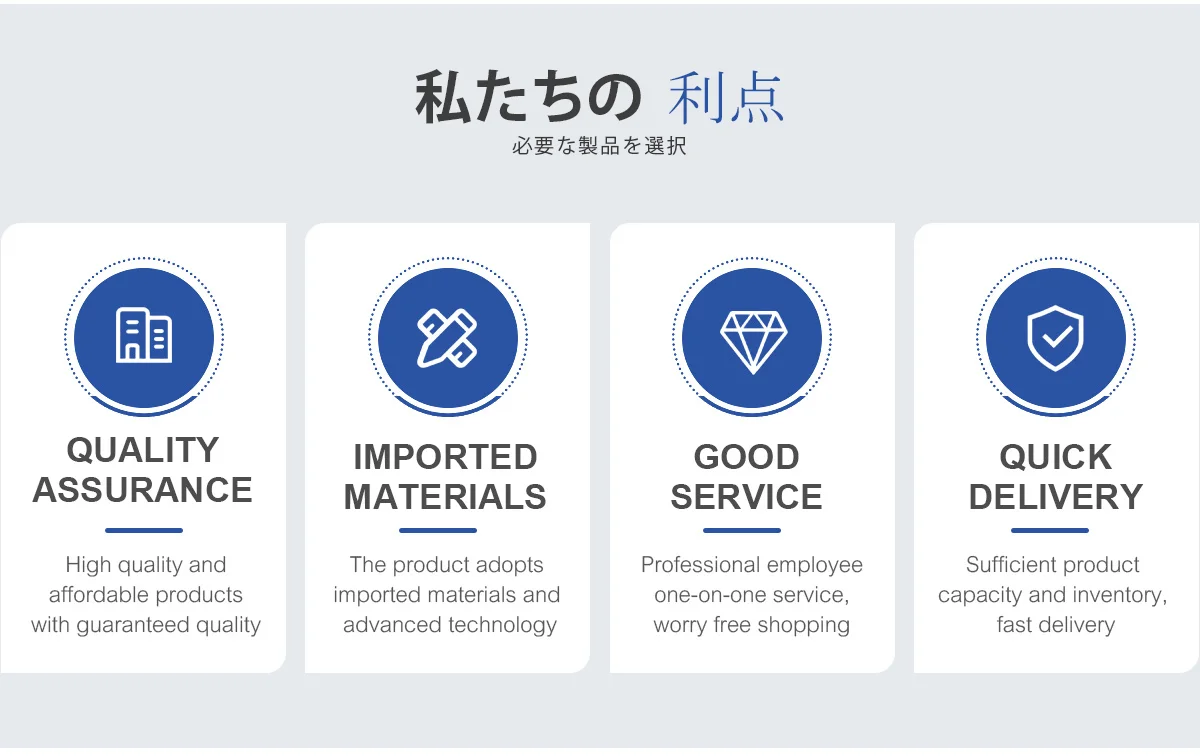 私たちの 利点
必要な製品を選択

QUALITY ASSURANCE

High quality and affordable products with guaranteed quality

IMPORTED MATERIALS

The product adopts imported materials and advanced technology

GOOD SERVICE

Professional employee one-on-one service, worry free shopping

QUICK DELIVERY

Sufficient product capacity and inventory, fast delivery